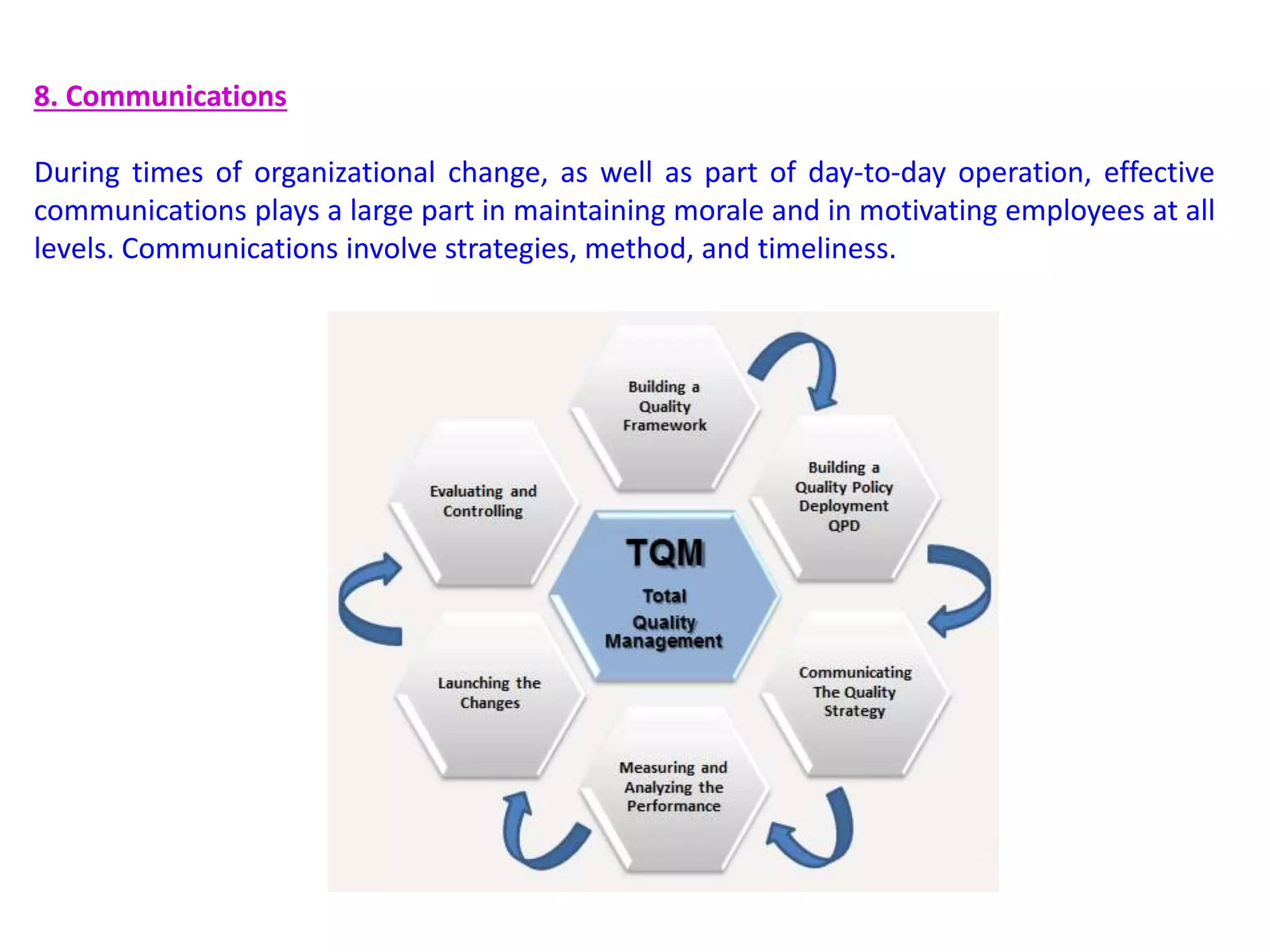 8. Communications

During times of organizational change, as well as part of day-to-day operation, effective communications plays a large part in maintaining morale and in motivating employees at all levels. Communications involve strategies, method, and timeliness.

Building a Quality Framework

Building a Quality Policy Deployment QPD

Communicating The Quality Strategy

Measuring and Analyzing the Performance

Launching the Changes

Evaluating and Controlling

TQM

Total Quality Management